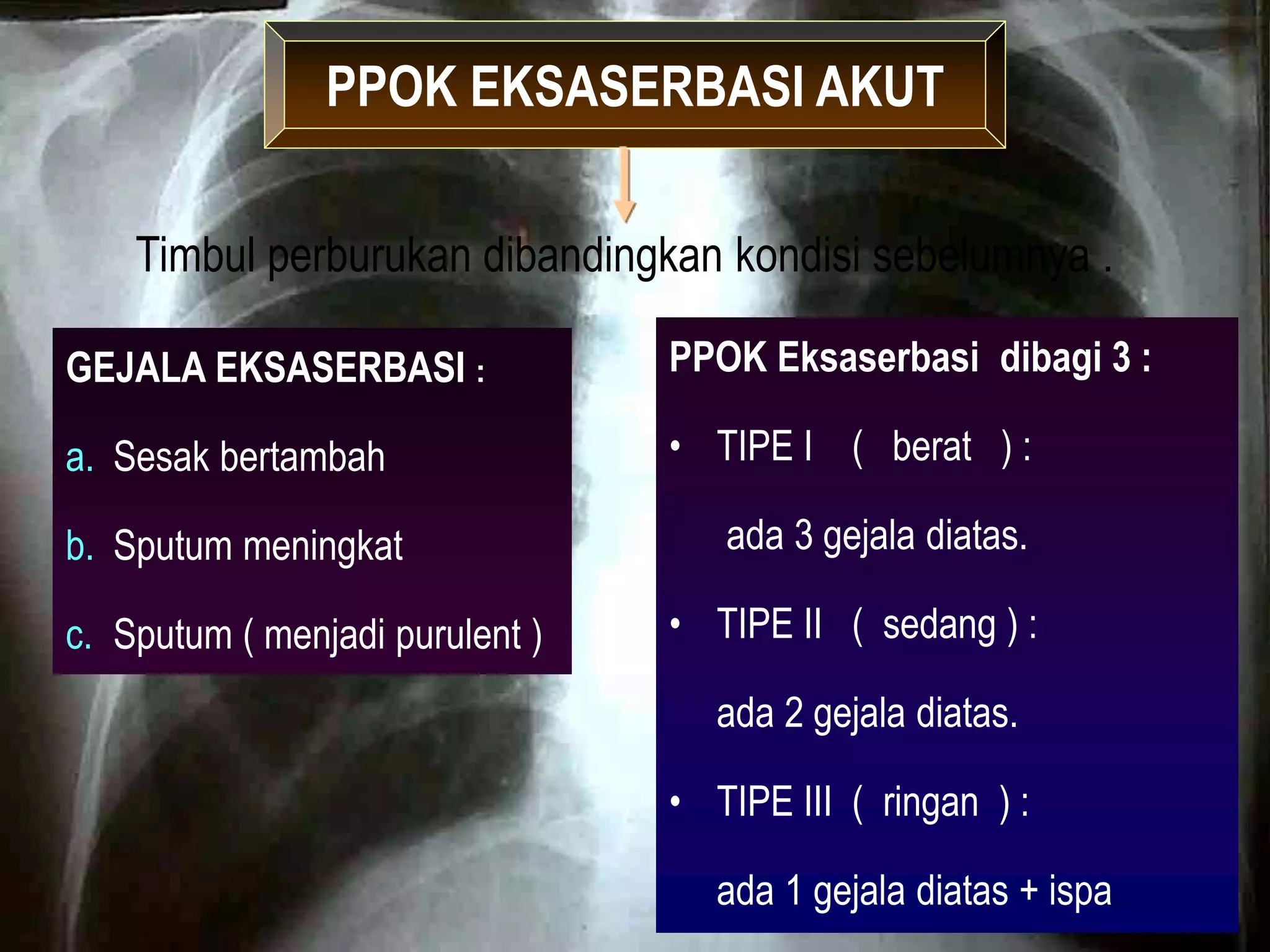 PPOK EKSASERBASI AKUT

Timbul perburukan dibandingkan kondisi sebelumnya .

GEJALA EKSASERBASI :

a. Sesak bertambah

b. Sputum meningkat

c. Sputum ( menjadi purulent )

PPOK Eksaserbasi dibagi 3 :

• TIPE I ( berat ) :

ada 3 gejala diatas.

• TIPE II ( sedang ) :

ada 2 gejala diatas.

• TIPE III ( ringan ) :

ada 1 gejala diatas + ispa